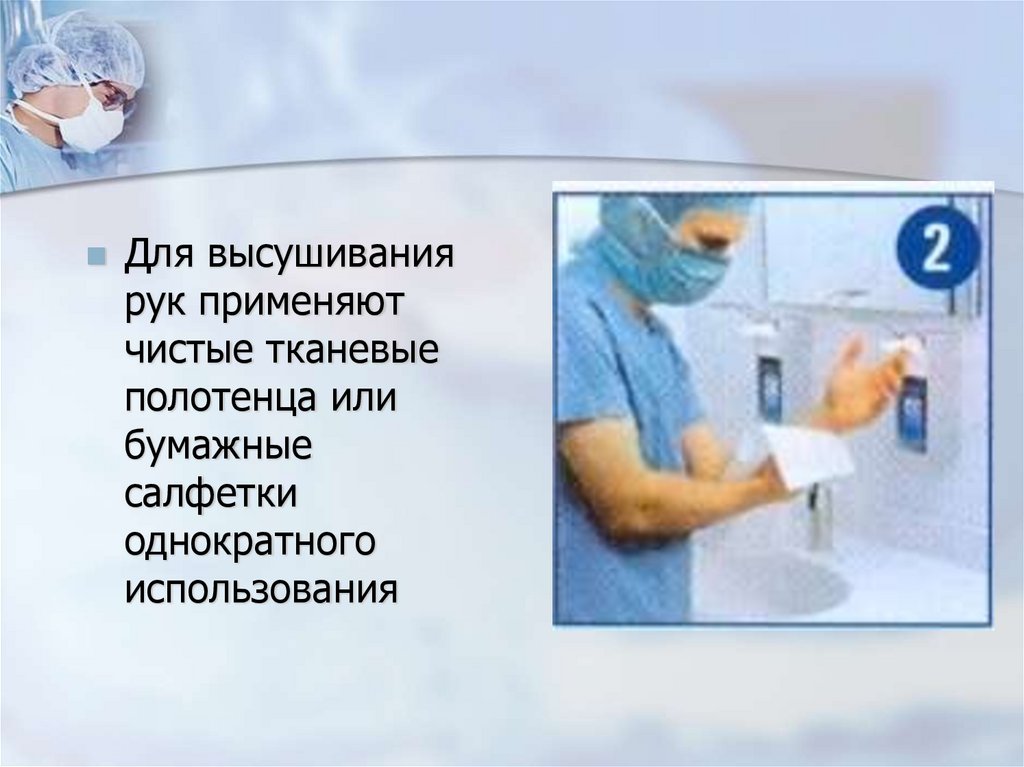 Для высушивания рук применяют чистые тканевые полотенца или бумажные салфетки однократного использования

2